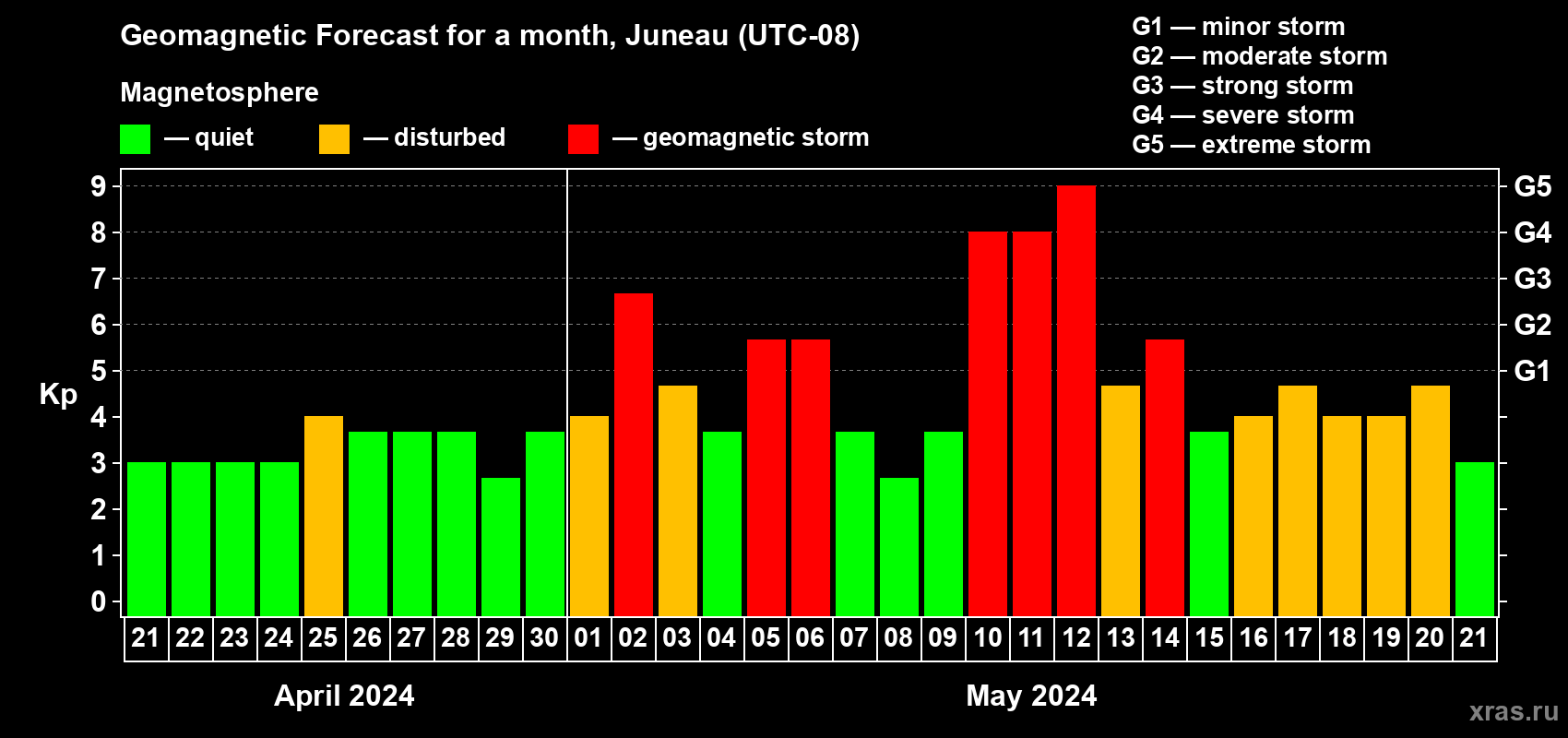 Geomagnetic Forecast for a month, Juneau (UTC-08)

Magnetosphere

— quiet — disturbed — geomagnetic storm

G1 — minor storm
G2 — moderate storm
G3 — strong storm
G4 — severe storm
G5 — extreme storm

Kp

9
8
7
6
5
4
3
2
1
0

G5
G4
G3
G2
G1

21 22 23 24 25 26 27 28 29 30 01 02 03 04 05 06 07 08 09 10 11 12 13 14 15 16 17 18 19 20 21

April 2024

May 2024

xras.ru